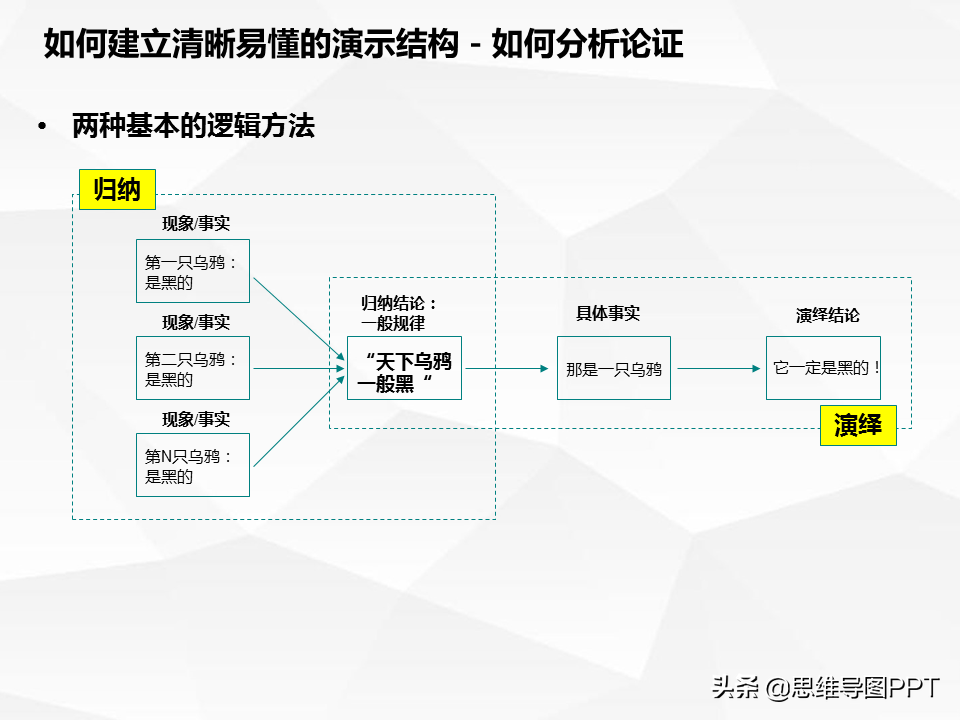 如何建立清晰易懂的演示结构 - 如何分析论证

• 两种基本的逻辑方法

归纳

现象/事实

第一只乌鸦：是黑的

现象/事实

第二只乌鸦：是黑的

现象/事实

第N只乌鸦：是黑的

归纳结论：一般规律

“天下乌鸦一般黑“

具体事实

那是一只乌鸦

演绎结论

它一定是黑的！

演绎

头条 @思维导图PPT